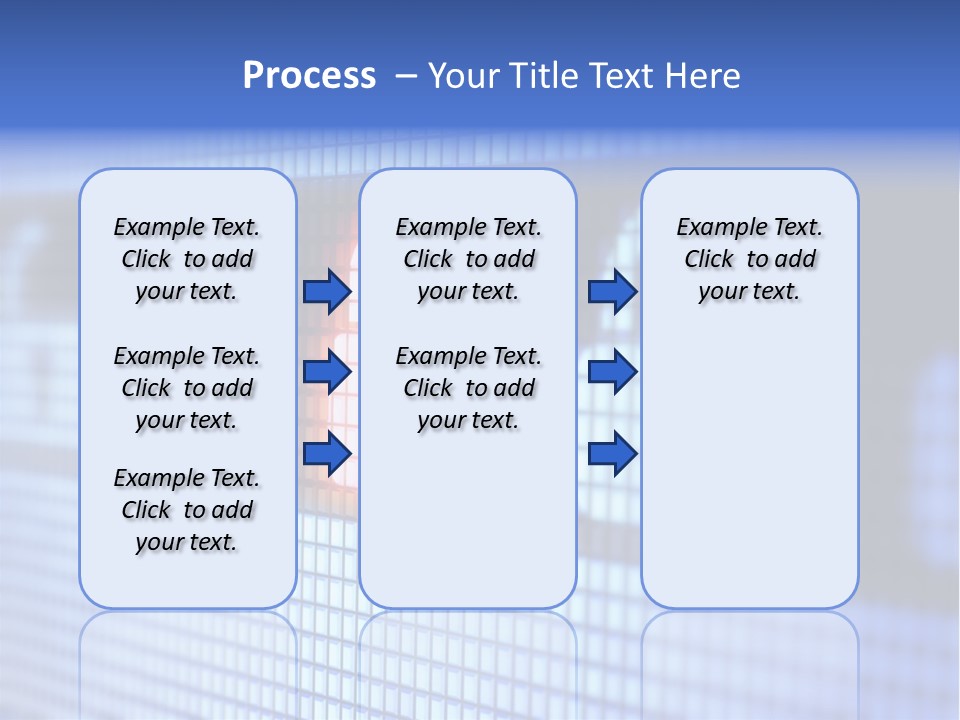 Process – Your Title Text Here

Example Text. Click to add your text.

Example Text. Click to add your text.

Example Text. Click to add your text.

Example Text. Click to add your text.

Example Text. Click to add your text.

Example Text. Click to add your text.